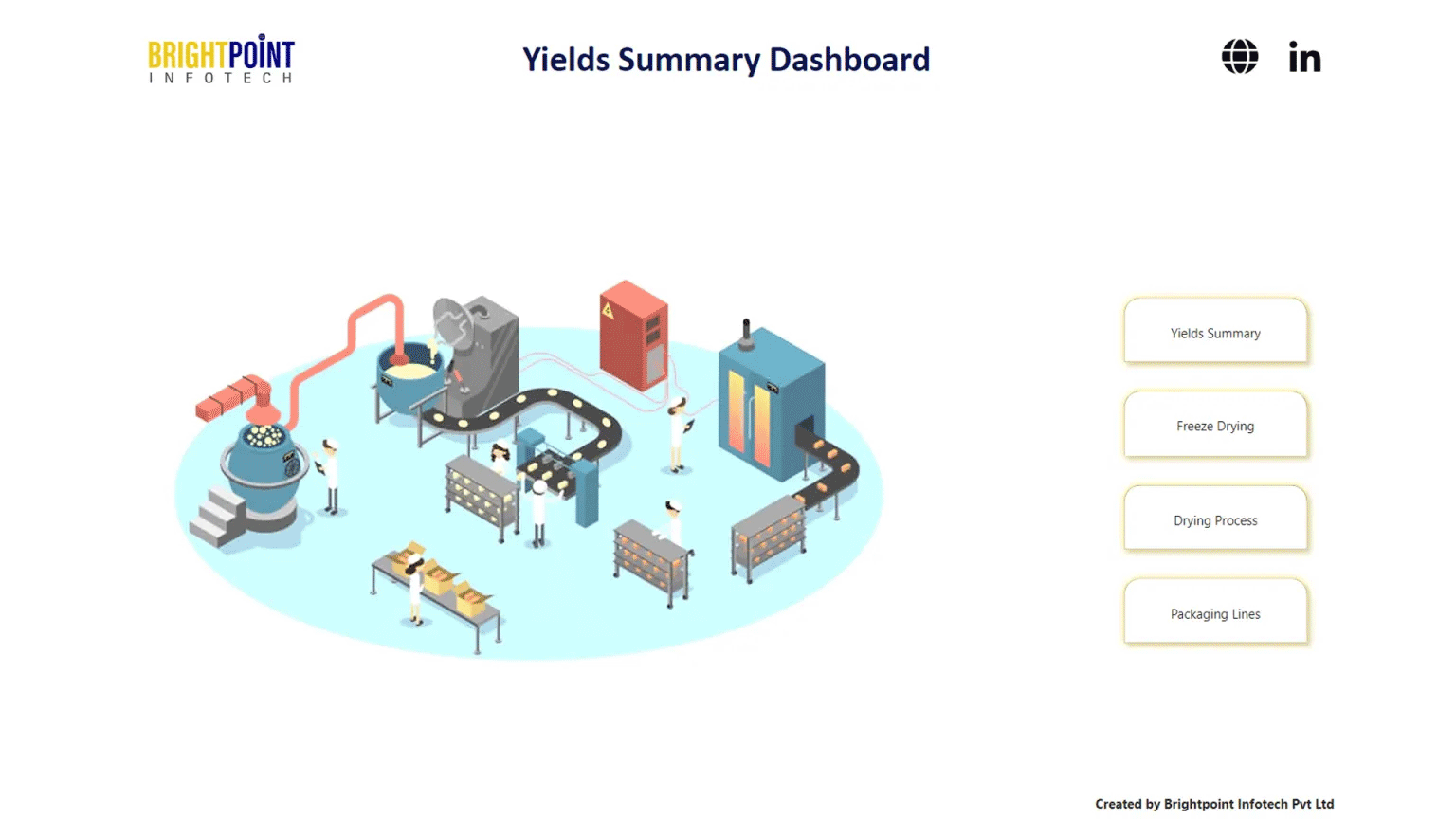 BRIGHTPOINT
INFOTECH

Yields Summary Dashboard

in

Yields Summary

Freeze Drying

Drying Process

Packaging Lines

Created by Brightpoint Infotech Pvt Ltd